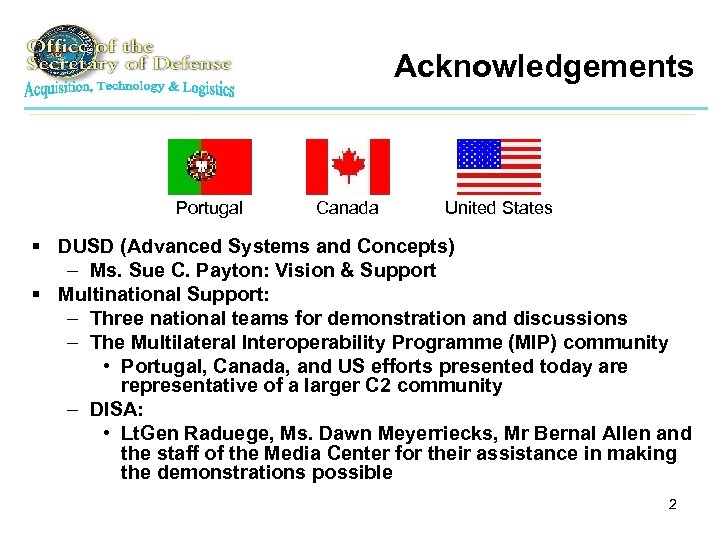 Office of the Secretary of Defense
Acquisition, Technology & Logistics

Acknowledgements

Portugal
Canada
United States

▪ DUSD (Advanced Systems and Concepts)
– Ms. Sue C. Payton: Vision & Support
▪ Multinational Support:
– Three national teams for demonstration and discussions
– The Multilateral Interoperability Programme (MIP) community
• Portugal, Canada, and US efforts presented today are representative of a larger C2 community
– DISA:
• LtGen Raduege, Ms. Dawn Meyerriecks, Mr Bernal Allen and the staff of the Media Center for their assistance in making the demonstrations possible

2